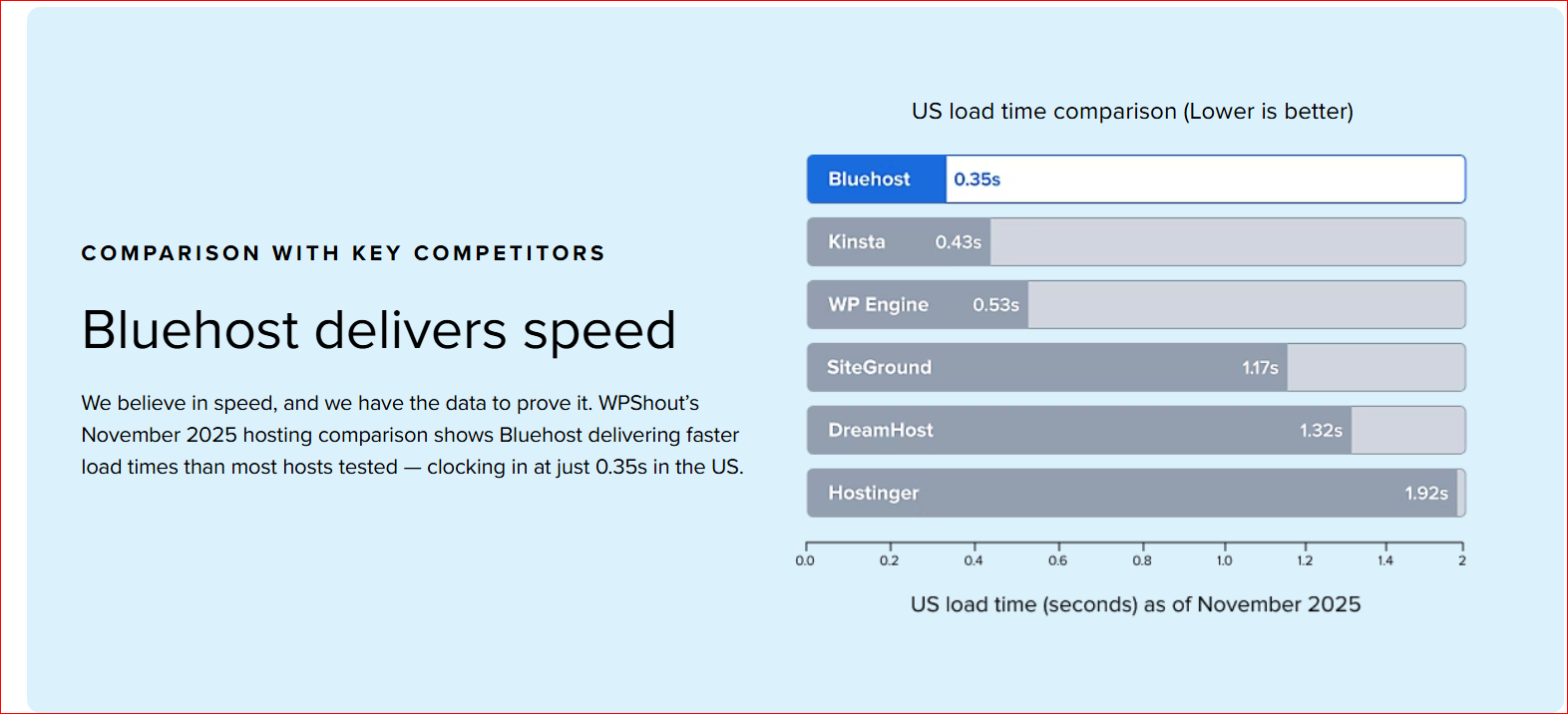 COMPARISON WITH KEY COMPETITORS

Bluehost delivers speed

We believe in speed, and we have the data to prove it. WPShout's November 2025 hosting comparison shows Bluehost delivering faster load times than most hosts tested — clocking in at just 0.35s in the US.

US load time comparison (Lower is better)

Bluehost 0.35s
Kinsta 0.43s
WP Engine 0.53s
SiteGround 1.17s
DreamHost 1.32s
Hostinger 1.92s

0.0 0.2 0.4 0.6 0.8 1.0 1.2 1.4 2

US load time (seconds) as of November 2025